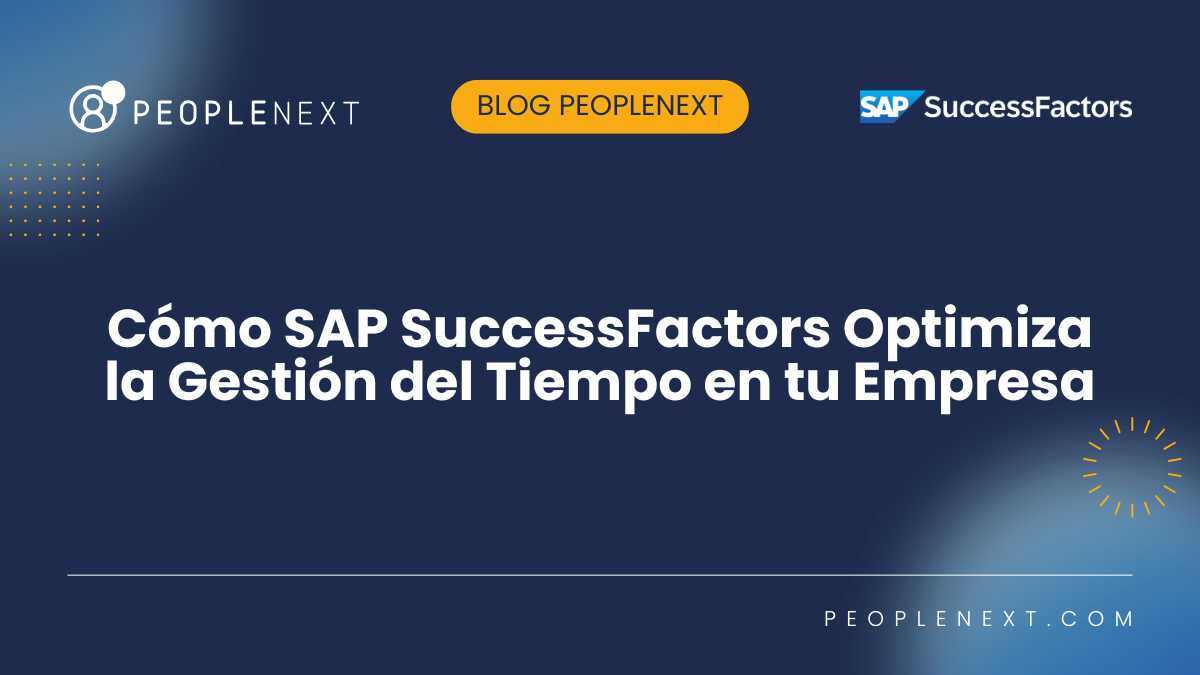 PEOPLENEXT

BLOG PEOPLENEXT

SAP SuccessFactors

Cómo SAP SuccessFactors Optimiza la Gestión del Tiempo en tu Empresa

PEOPLENEXT.COM